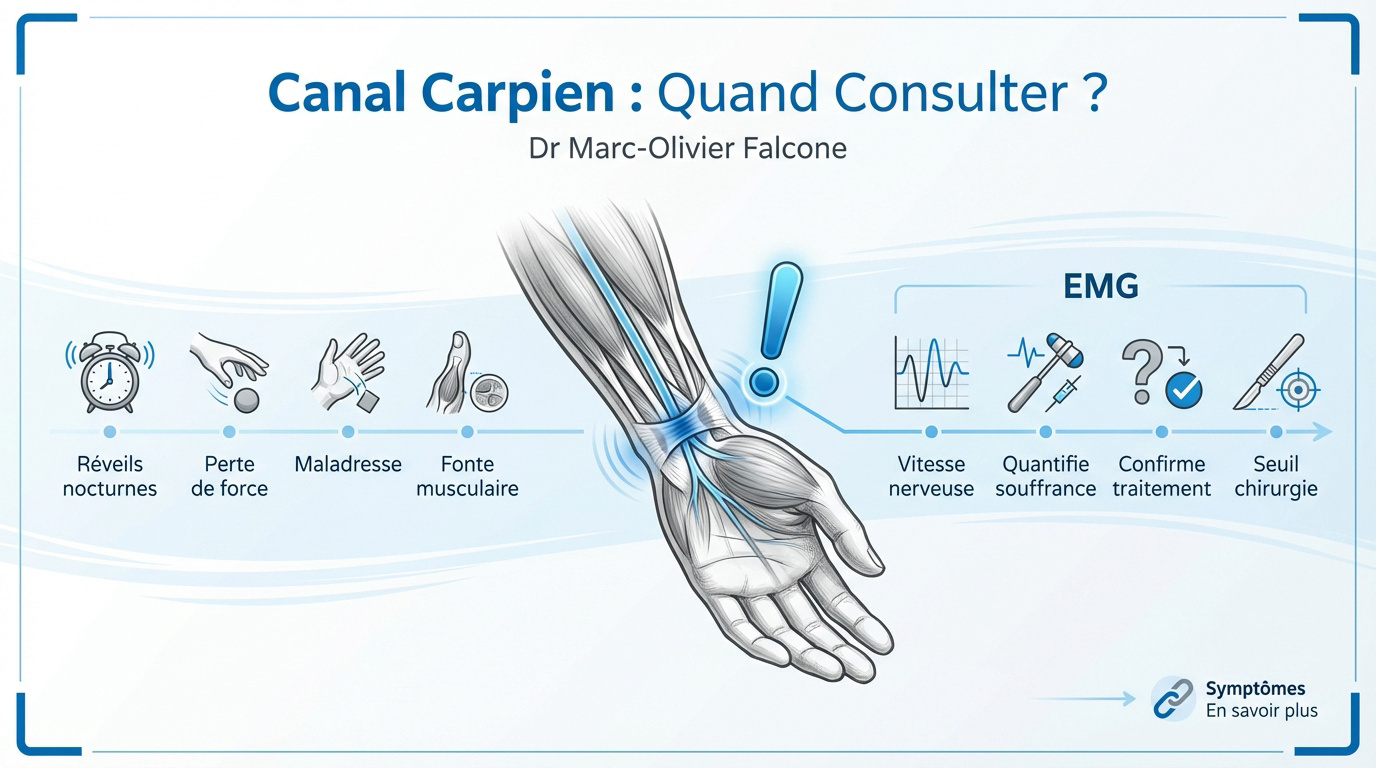 Canal Carpien : Quand Consulter ?

Dr Marc-Olivier Falcone

Réveils nocturnes

Perte de force

Maladresse

Fonte musculaire

EMG

Vitesse nerveuse

Quantifie souffrance

Confirme traitement

Seuil chirurgie

Symptômes
En savoir plus